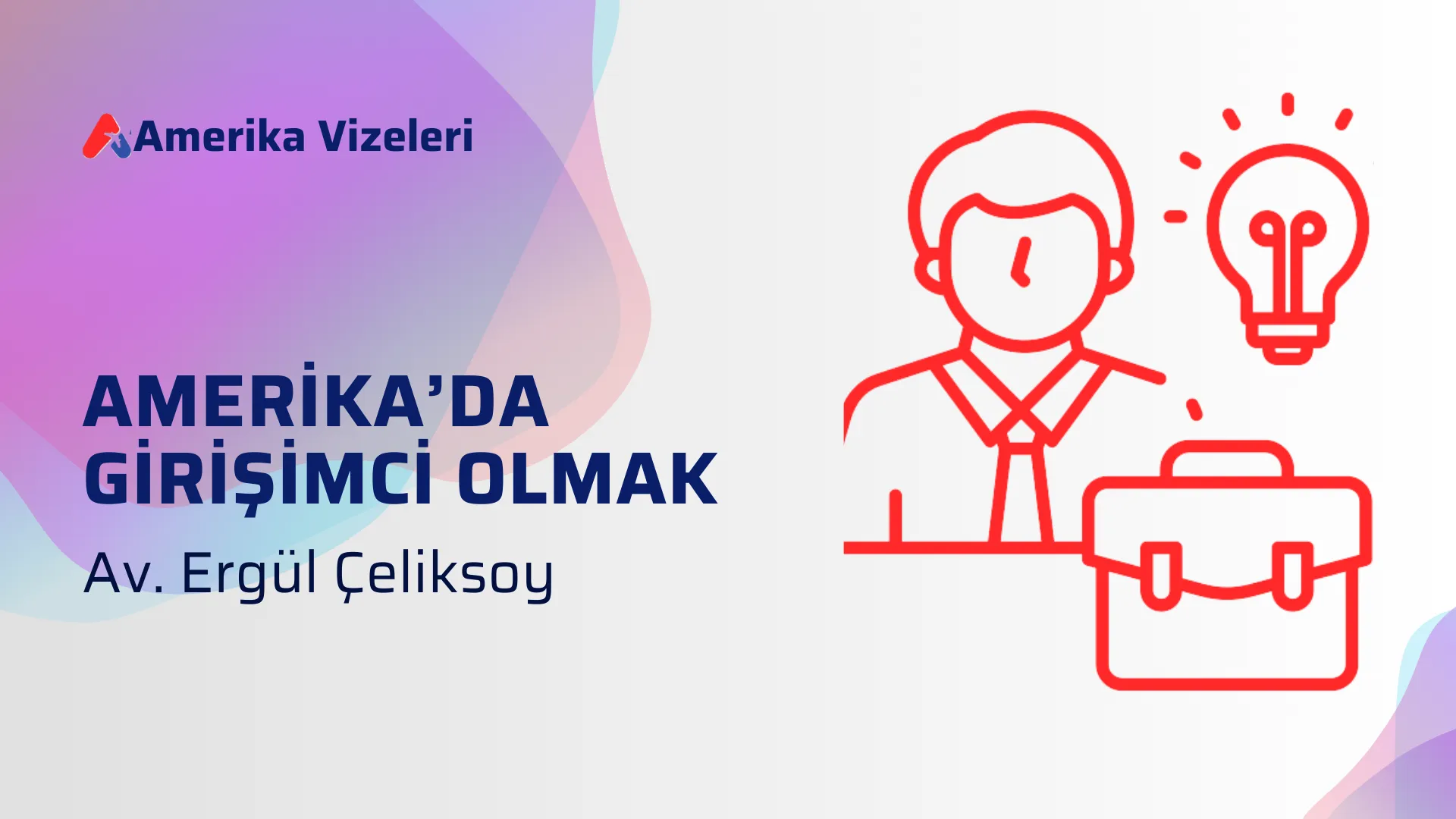 Amerika Vizeleri

AMERİKA'DA GİRİŞİMCİ OLMAK

Av. Ergül Çeliksoy